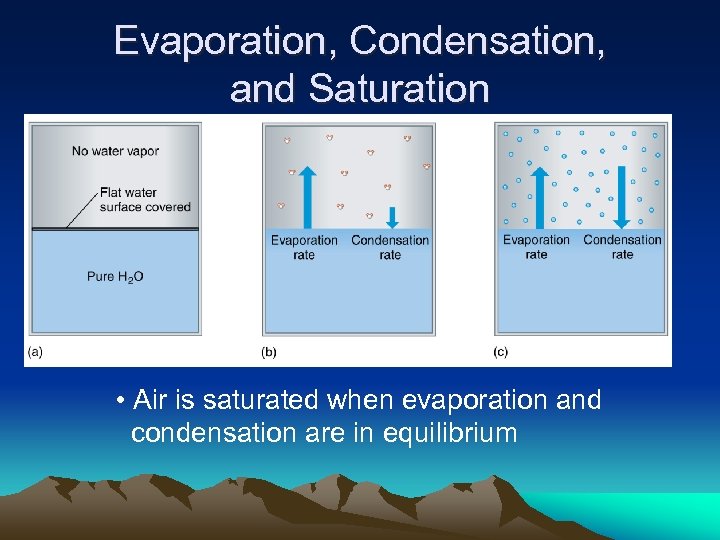 Evaporation, Condensation, and Saturation

No water vapor

Flat water surface covered

Pure $H_2O$

(a)

Evaporation rate

Condensation rate

(b)

Evaporation rate

Condensation rate

(c)

• Air is saturated when evaporation and condensation are in equilibrium